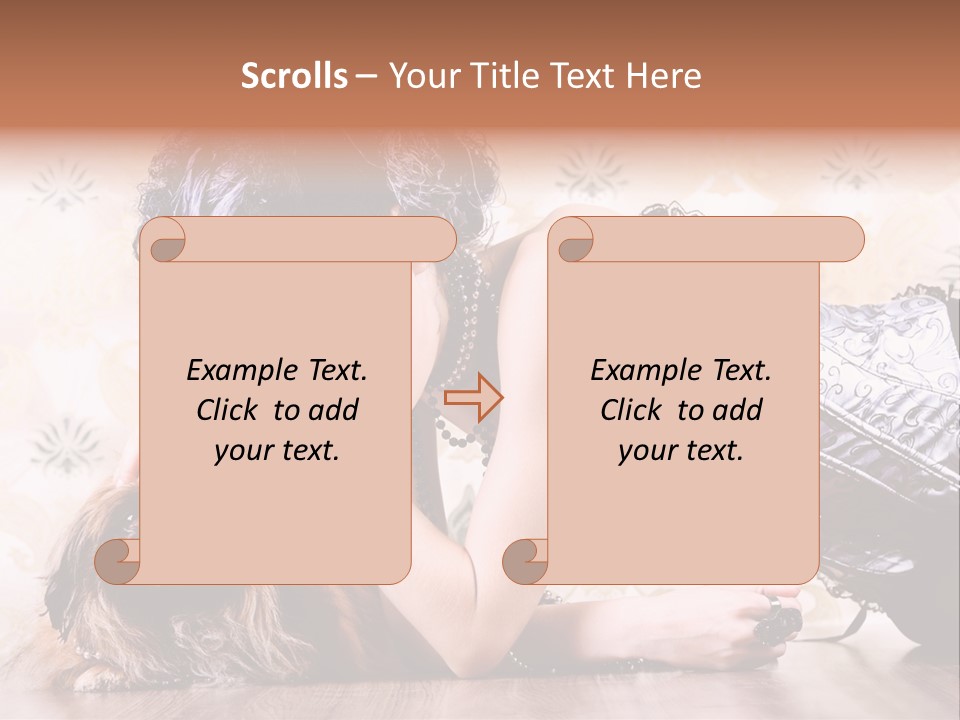 Scrolls – Your Title Text Here

Example Text. Click to add your text.

Example Text. Click to add your text.